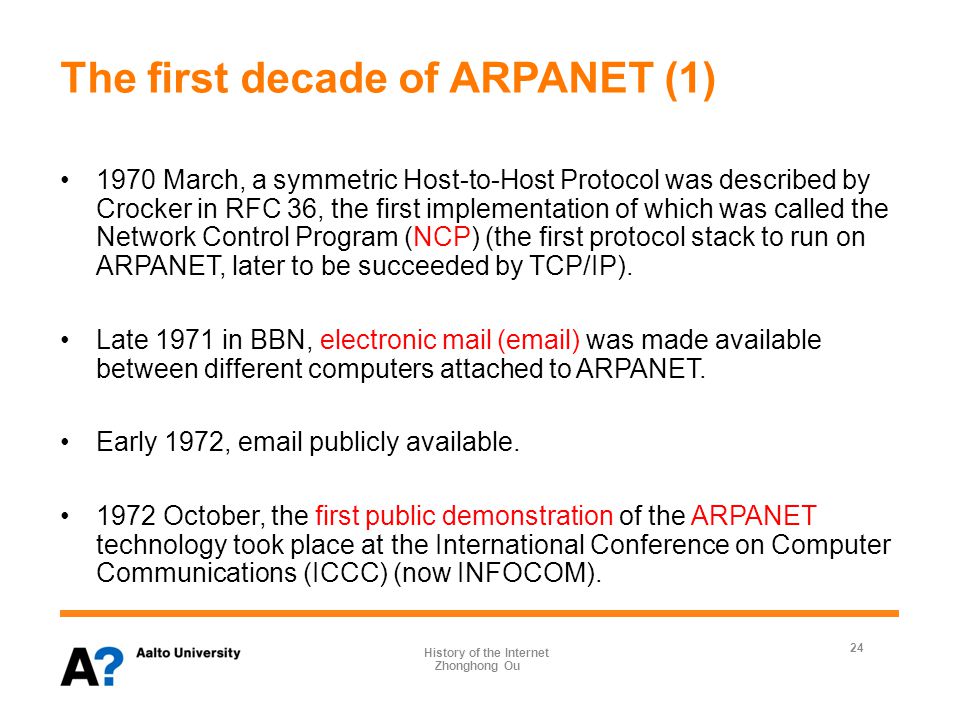 The first decade of ARPANET (1)

• 1970 March, a symmetric Host-to-Host Protocol was described by Crocker in RFC 36, the first implementation of which was called the Network Control Program (NCP) (the first protocol stack to run on ARPANET, later to be succeeded by TCP/IP).

• Late 1971 in BBN, electronic mail (email) was made available between different computers attached to ARPANET.

• Early 1972, email publicly available.

• 1972 October, the first public demonstration of the ARPANET technology took place at the International Conference on Computer Communications (ICCC) (now INFOCOM).

A? Aalto University

History of the Internet
Zhonghong Ou

24